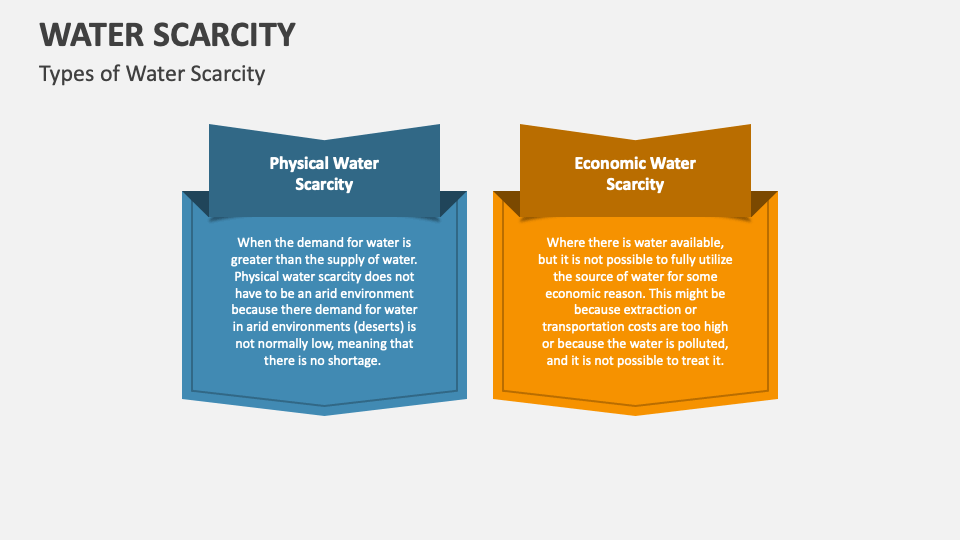 WATER SCARCITY

Types of Water Scarcity

Physical Water Scarcity

When the demand for water is greater than the supply of water. Physical water scarcity does not have to be an arid environment because there demand for water in arid environments (deserts) is not normally low, meaning that there is no shortage.

Economic Water Scarcity

Where there is water available, but it is not possible to fully utilize the source of water for some economic reason. This might be because extraction or transportation costs are too high or because the water is polluted, and it is not possible to treat it.